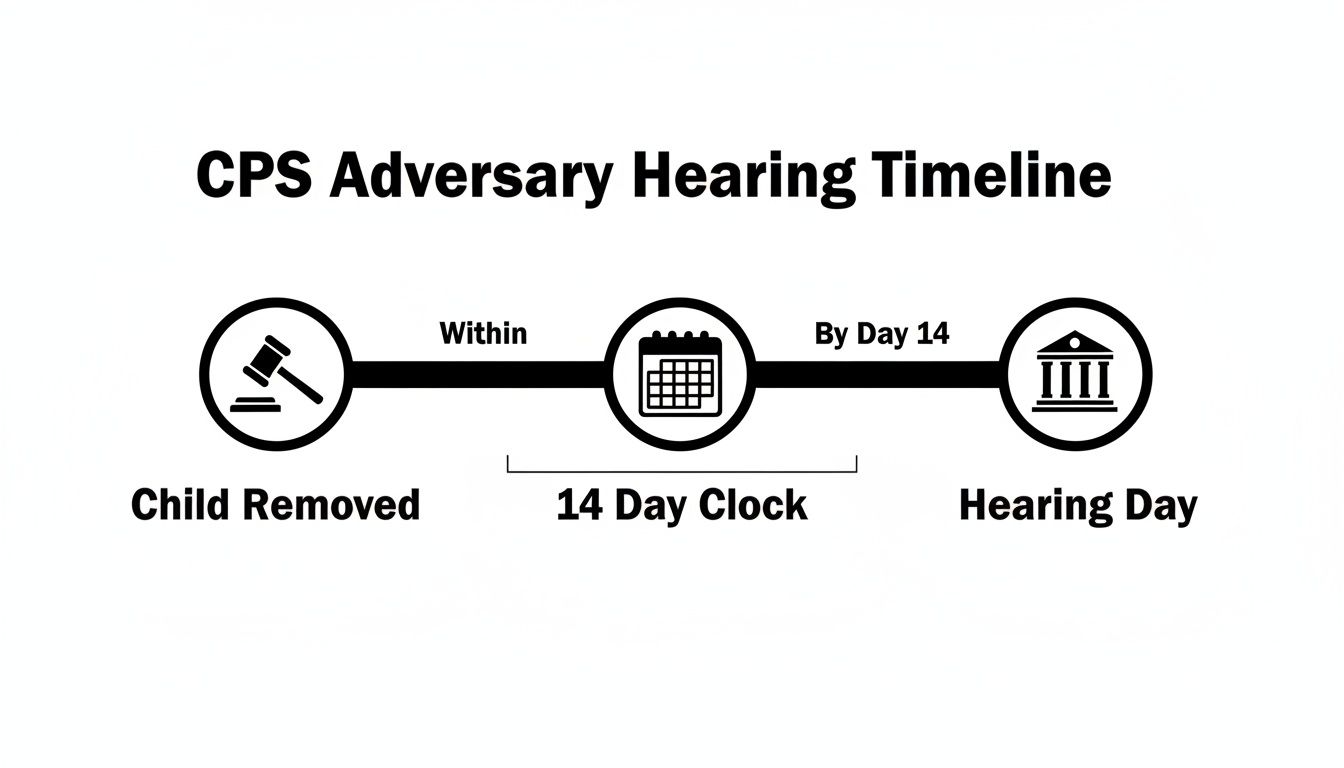 CPS Adversary Hearing Timeline

Within

By Day 14

Child Removed

14 Day Clock

Hearing Day